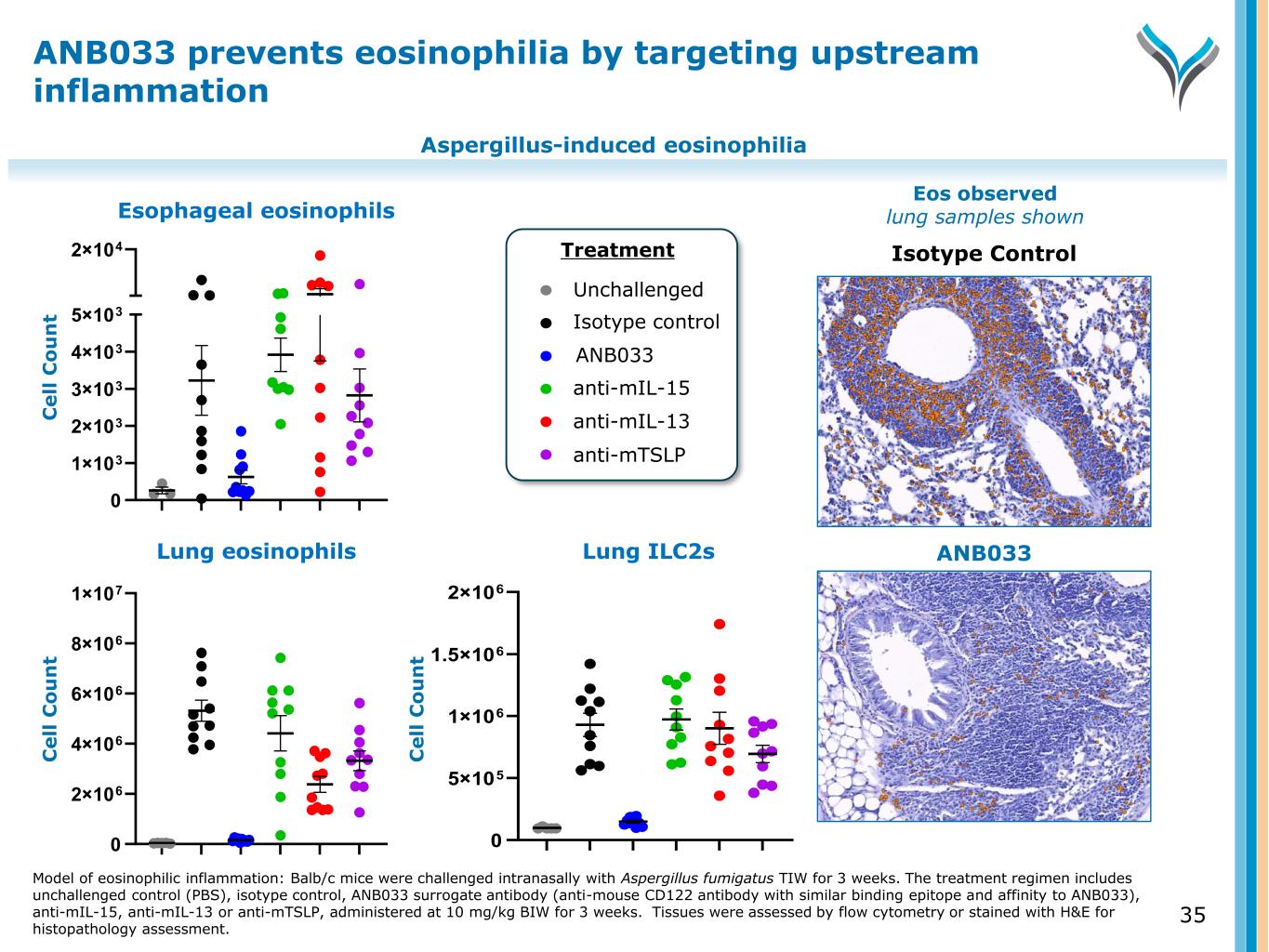 ANB033 prevents eosinophilia by targeting upstream inflammation

Aspergillus-induced eosinophilia

Esophageal eosinophils

Cell Count

$2\times10^4$
$5\times10^3$
$4\times10^3$
$3\times10^3$
$2\times10^3$
$1\times10^3$
0

Treatment
Unchallenged
Isotype control
ANB033
anti-mIL-15
anti-mIL-13
anti-mTSLP

Eos observed
lung samples shown

Isotype Control

Lung eosinophils

Cell Count

$1\times10^7$
$8\times10^6$
$6\times10^6$
$4\times10^6$
$2\times10^6$
0

Lung ILC2s

Cell Count

$2\times10^6$
$1.5\times10^6$
$1\times10^6$
$5\times10^5$
0

ANB033

Model of eosinophilic inflammation: Balb/c mice were challenged intranasally with Aspergillus fumigatus TIW for 3 weeks. The treatment regimen includes unchallenged control (PBS), isotype control, ANB033 surrogate antibody (anti-mouse CD122 antibody with similar binding epitope and affinity to ANB033), anti-mIL-15, anti-mIL-13 or anti-mTSLP, administered at 10 mg/kg BIW for 3 weeks. Tissues were assessed by flow cytometry or stained with H&E for histopathology assessment.

35